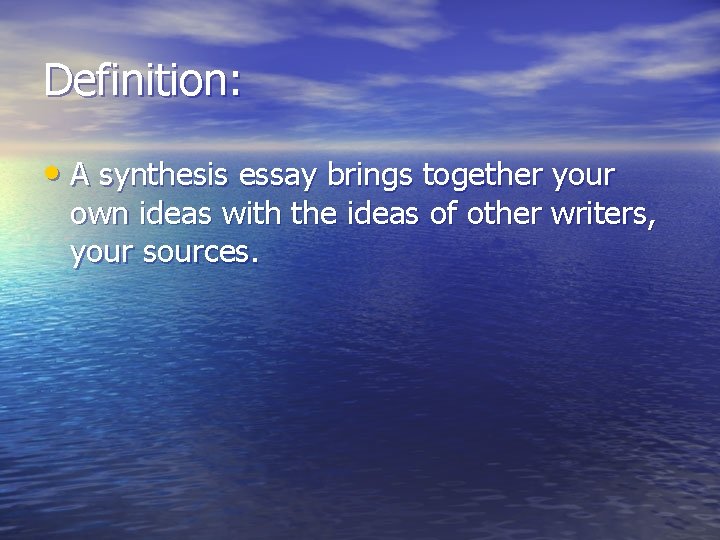 Definition:

• A synthesis essay brings together your own ideas with the ideas of other writers, your sources.